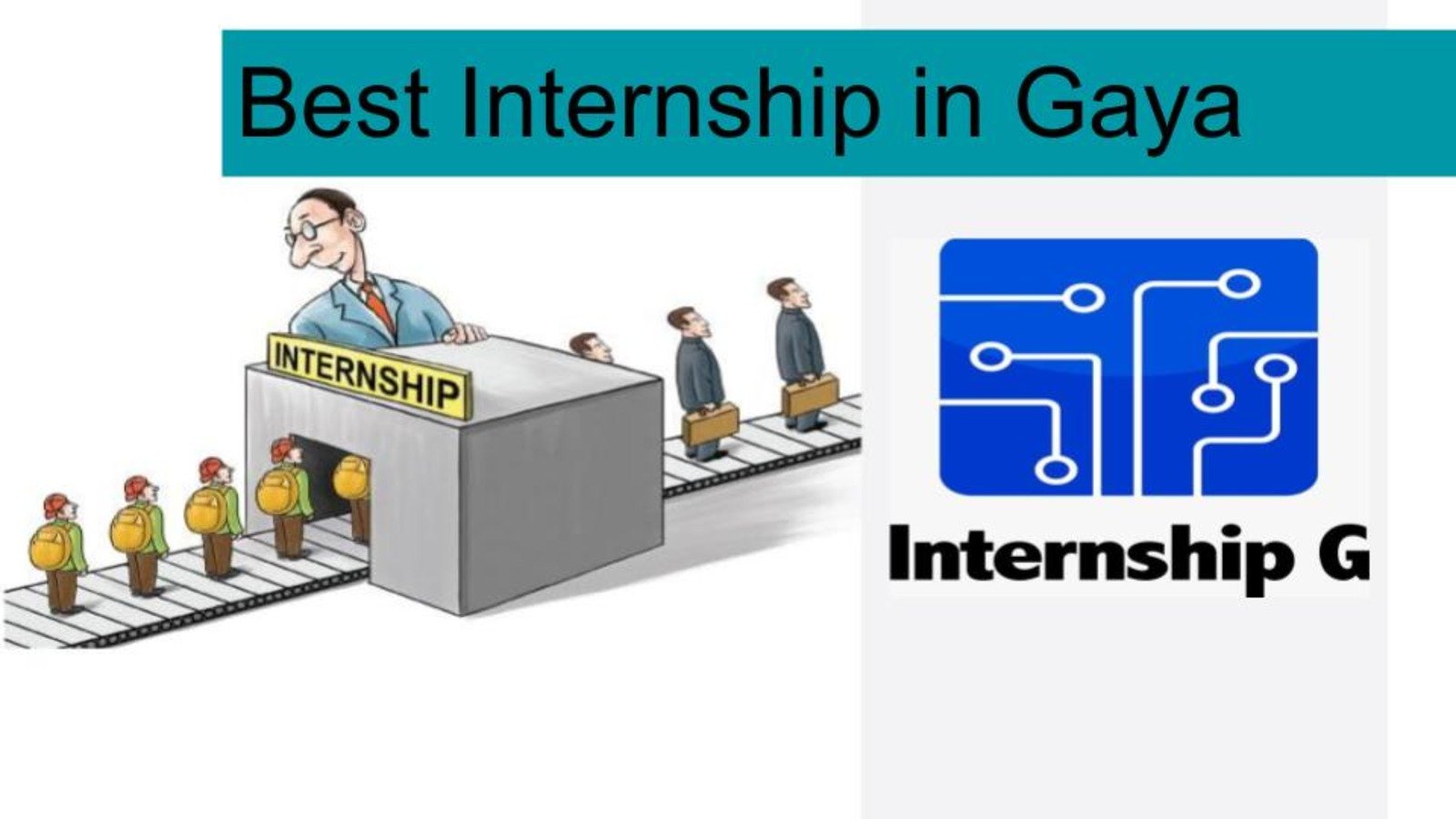 Best Internship in Gaya

INTERNSHIP

Internship G